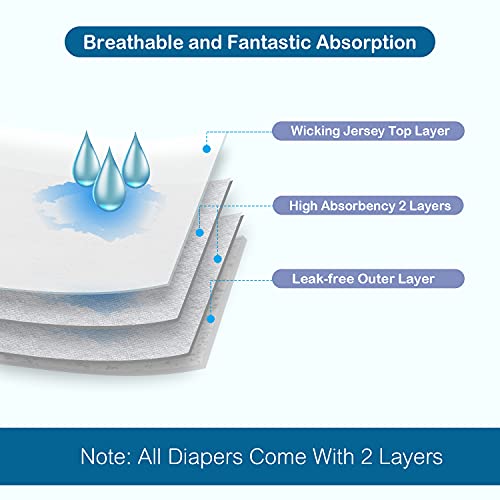 Breathable and Fantastic Absorption

Wicking Jersey Top Layer

High Absorbency 2 Layers

Leak-free Outer Layer

Note: All Diapers Come With 2 Layers